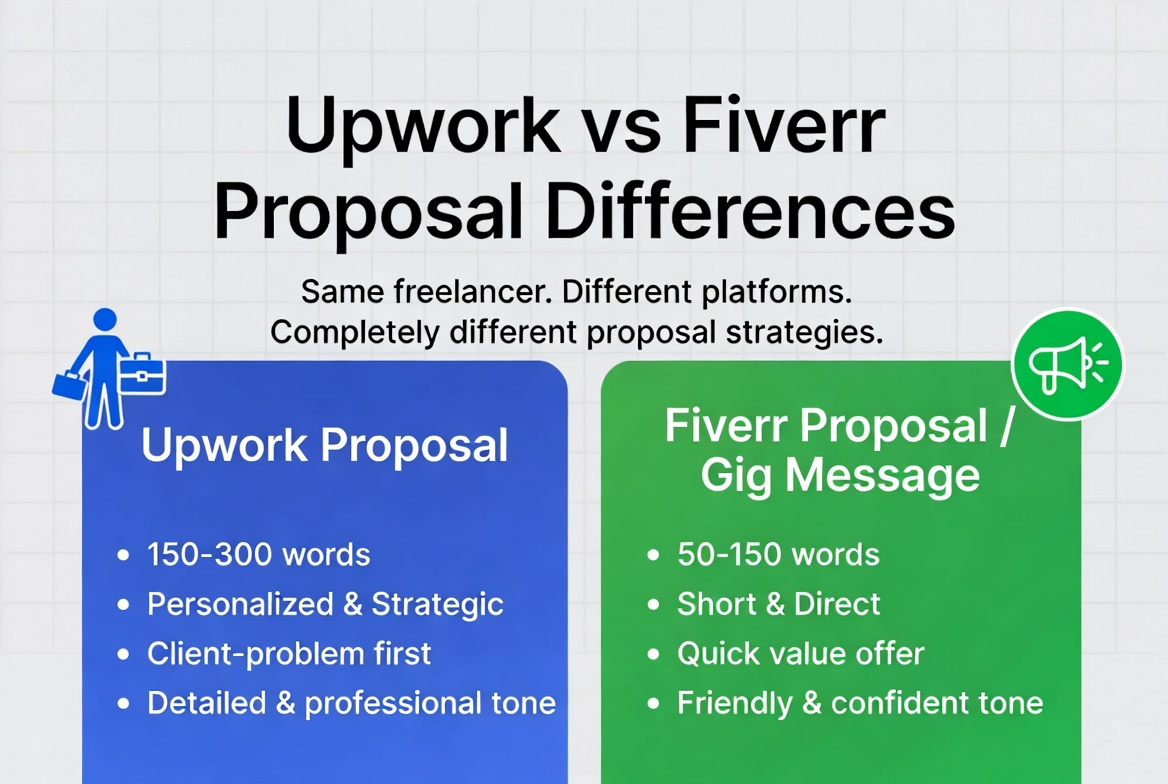 Upwork vs Fiverr Proposal Differences

Same freelancer. Different platforms. Completely different proposal strategies.

Upwork Proposal

- 150-300 words
- Personalized & Strategic
- Client-problem first
- Detailed & professional tone

Fiverr Proposal / Gig Message

- 50-150 words
- Short & Direct
- Quick value offer
- Friendly & confident tone